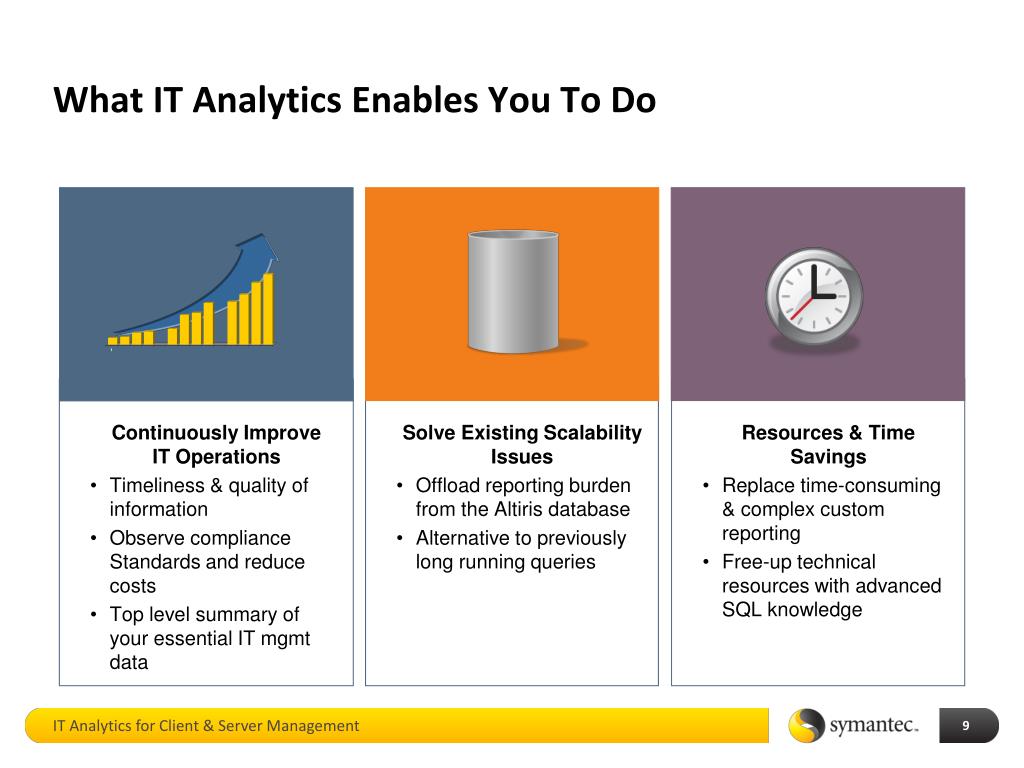 What IT Analytics Enables You To Do

Continuously Improve IT Operations
• Timeliness & quality of information
• Observe compliance Standards and reduce costs
• Top level summary of your essential IT mgmt data

Solve Existing Scalability Issues
• Offload reporting burden from the Altiris database
• Alternative to previously long running queries

Resources & Time Savings
• Replace time-consuming & complex custom reporting
• Free-up technical resources with advanced SQL knowledge

IT Analytics for Client & Server Management

symantec.

9